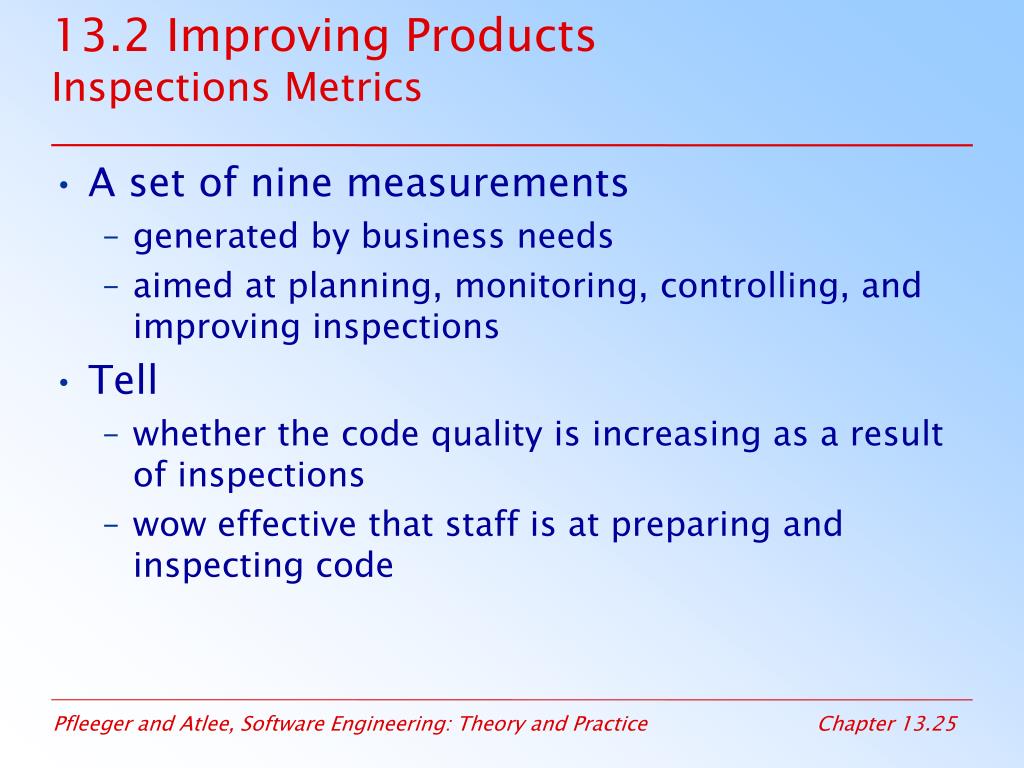 13.2 Improving Products
Inspections Metrics

• A set of nine measurements
– generated by business needs
– aimed at planning, monitoring, controlling, and improving inspections
• Tell
– whether the code quality is increasing as a result of inspections
– wow effective that staff is at preparing and inspecting code

Pfleeger and Atlee, Software Engineering: Theory and Practice
Chapter 13.25